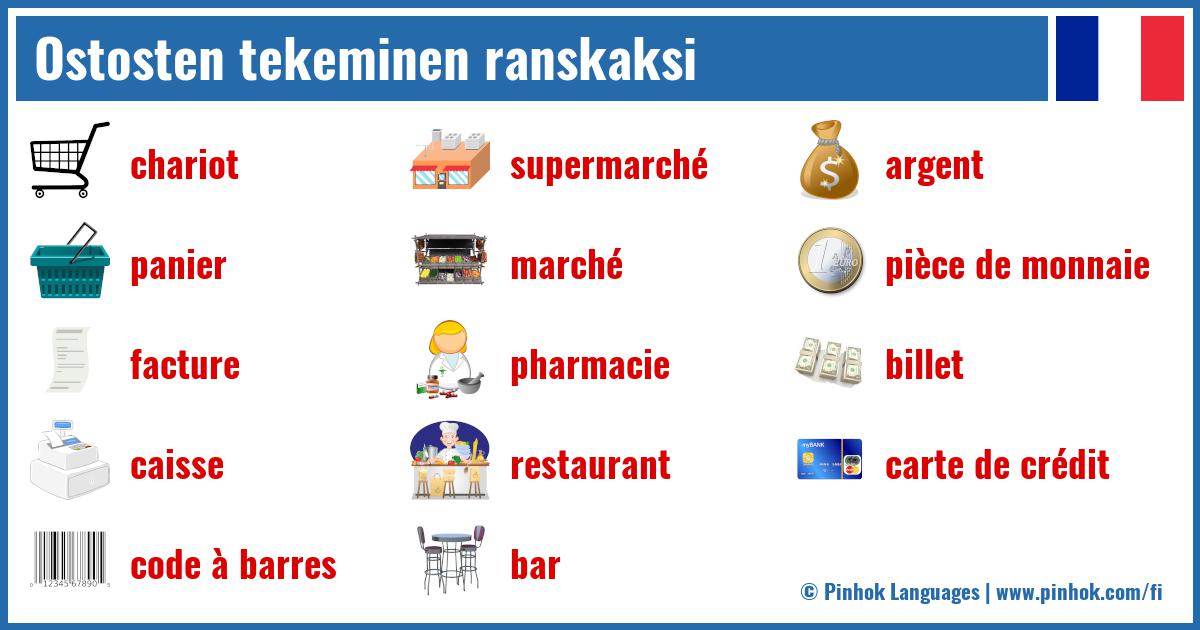 Ostosten tekeminen ranskaksi

chariot

panier

facture

caisse

code à barres

supermarché

marché

pharmacie

restaurant

bar

argent

pièce de monnaie

billet

carte de crédit

© Pinhok Languages | www.pinhok.com/fi